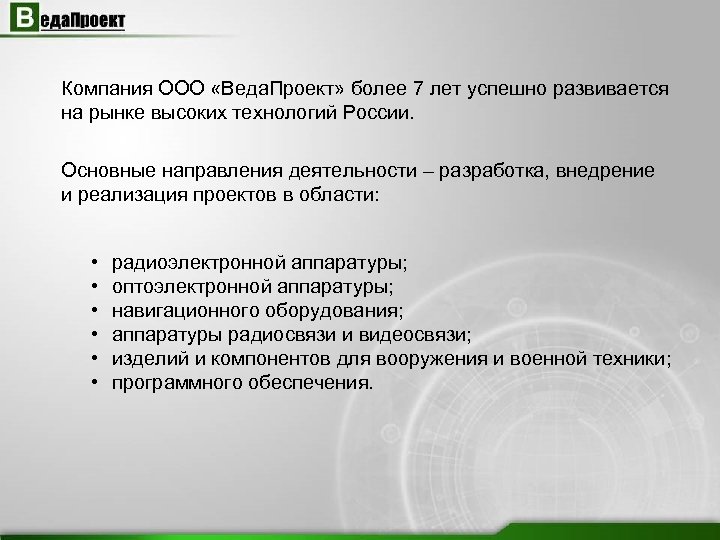 ВедаПроект

Компания ООО «ВедаПроект» более 7 лет успешно развивается на рынке высоких технологий России.

Основные направления деятельности – разработка, внедрение и реализация проектов в области:

• радиоэлектронной аппаратуры;
• оптоэлектронной аппаратуры;
• навигационного оборудования;
• аппаратуры радиосвязи и видеосвязи;
• изделий и компонентов для вооружения и военной техники;
• программного обеспечения.